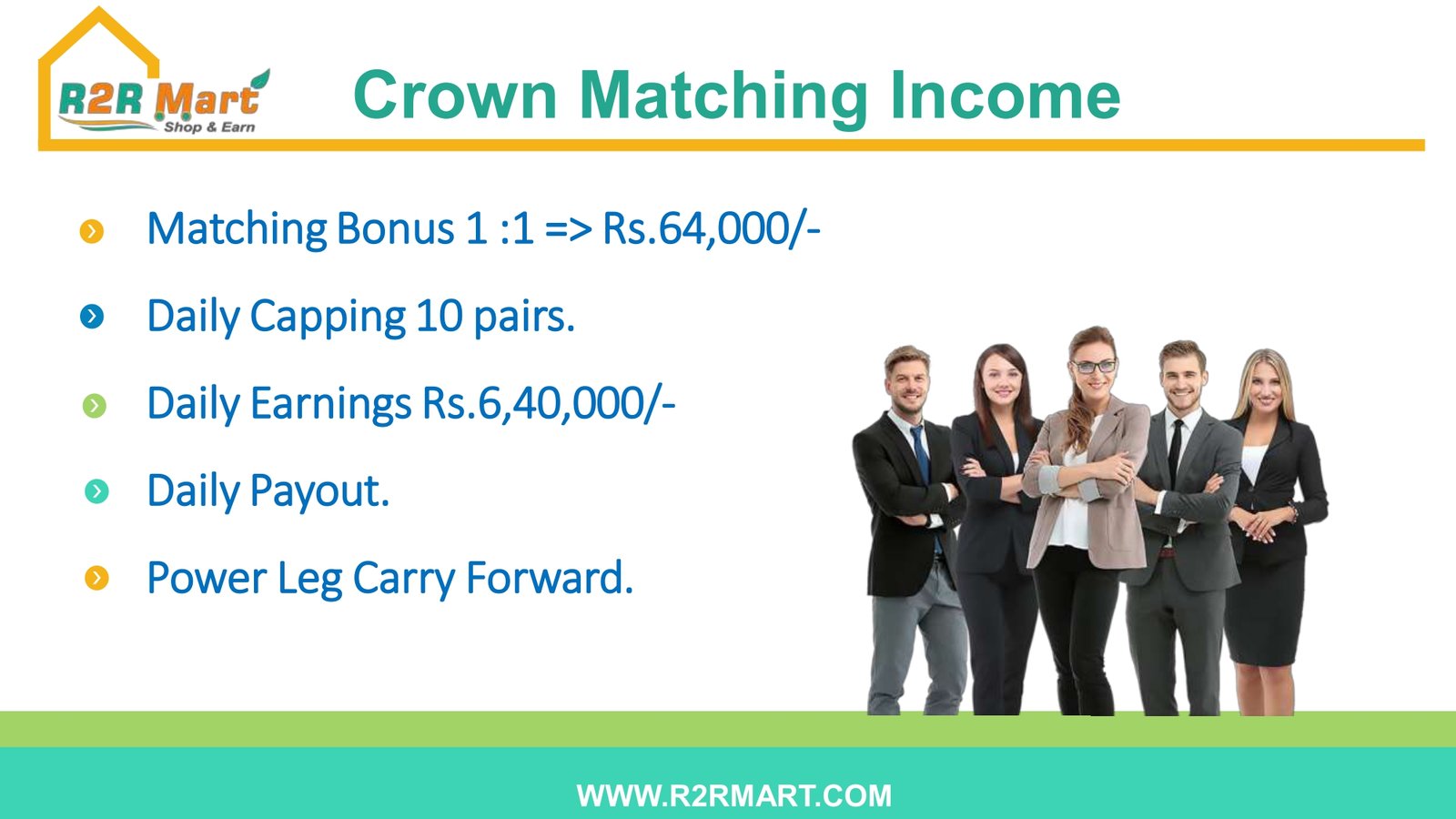 R2R Mart
Shop & Earn

Crown Matching Income

Matching Bonus 1 :1 => Rs.64,000/-

Daily Capping 10 pairs.

Daily Earnings Rs.6,40,000/-

Daily Payout.

Power Leg Carry Forward.

WWW.R2RMART.COM